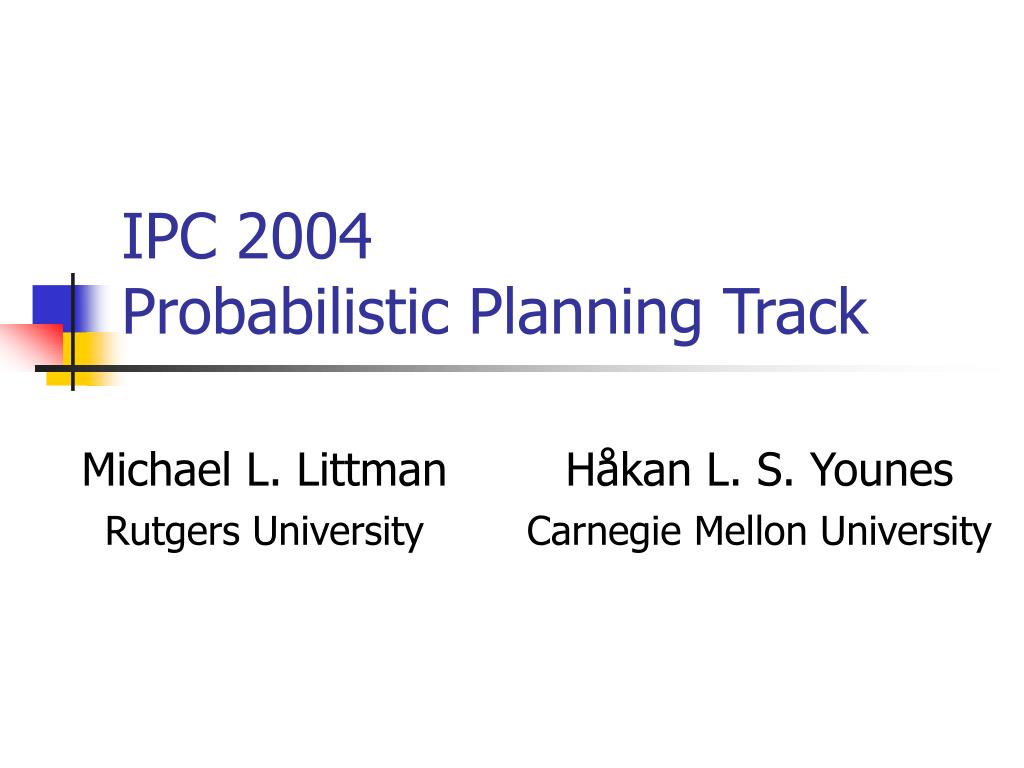 IPC 2004
Probabilistic Planning Track

Michael L. Littman
Rutgers University

Håkan L. S. Younes
Carnegie Mellon University